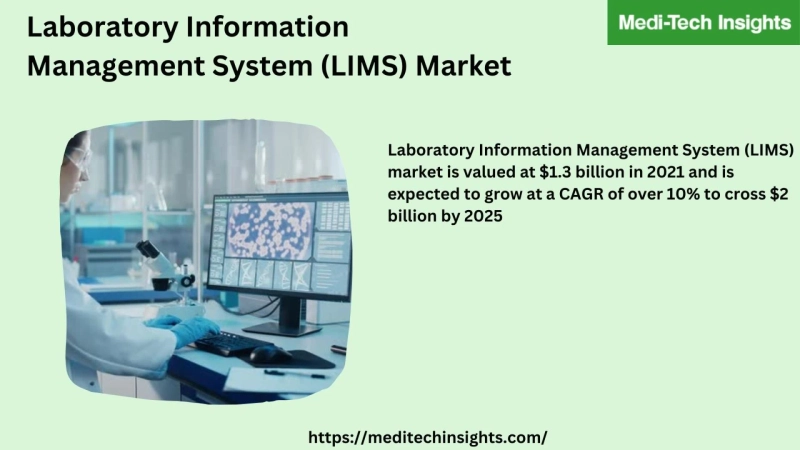 Laboratory Information Management System (LIMS) Market

Medi-Tech Insights

Laboratory Information Management System (LIMS) market is valued at \$1.3 billion in 2021 and is expected to grow at a CAGR of over 10% to cross \$2 billion by 2025

https://meditechinsights.com/